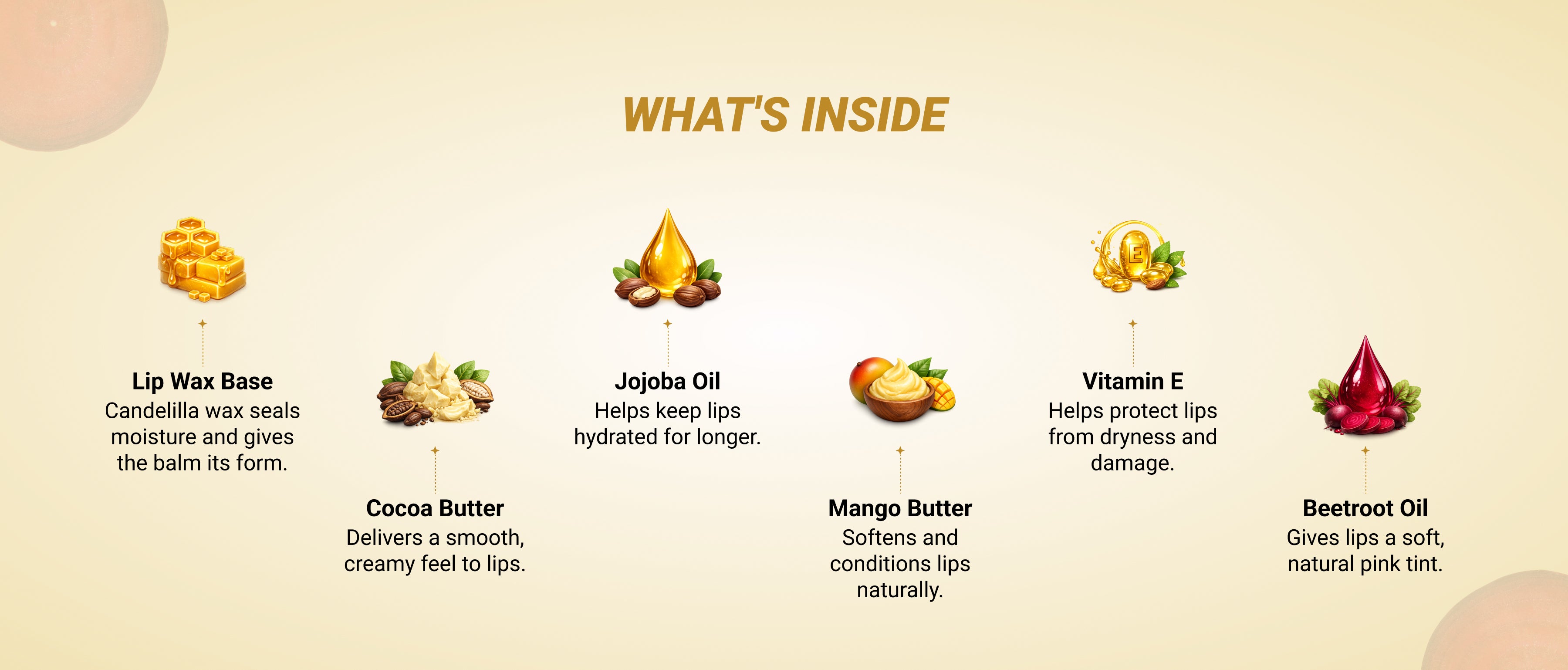 WHAT'S INSIDE

Lip Wax Base
Candelilla wax seals moisture and gives the balm its form.

Cocoa Butter
Delivers a smooth, creamy feel to lips.

Jojoba Oil
Helps keep lips hydrated for longer.

Mango Butter
Softens and conditions lips naturally.

E

Vitamin E
Helps protect lips from dryness and damage.

Beetroot Oil
Gives lips a soft, natural pink tint.